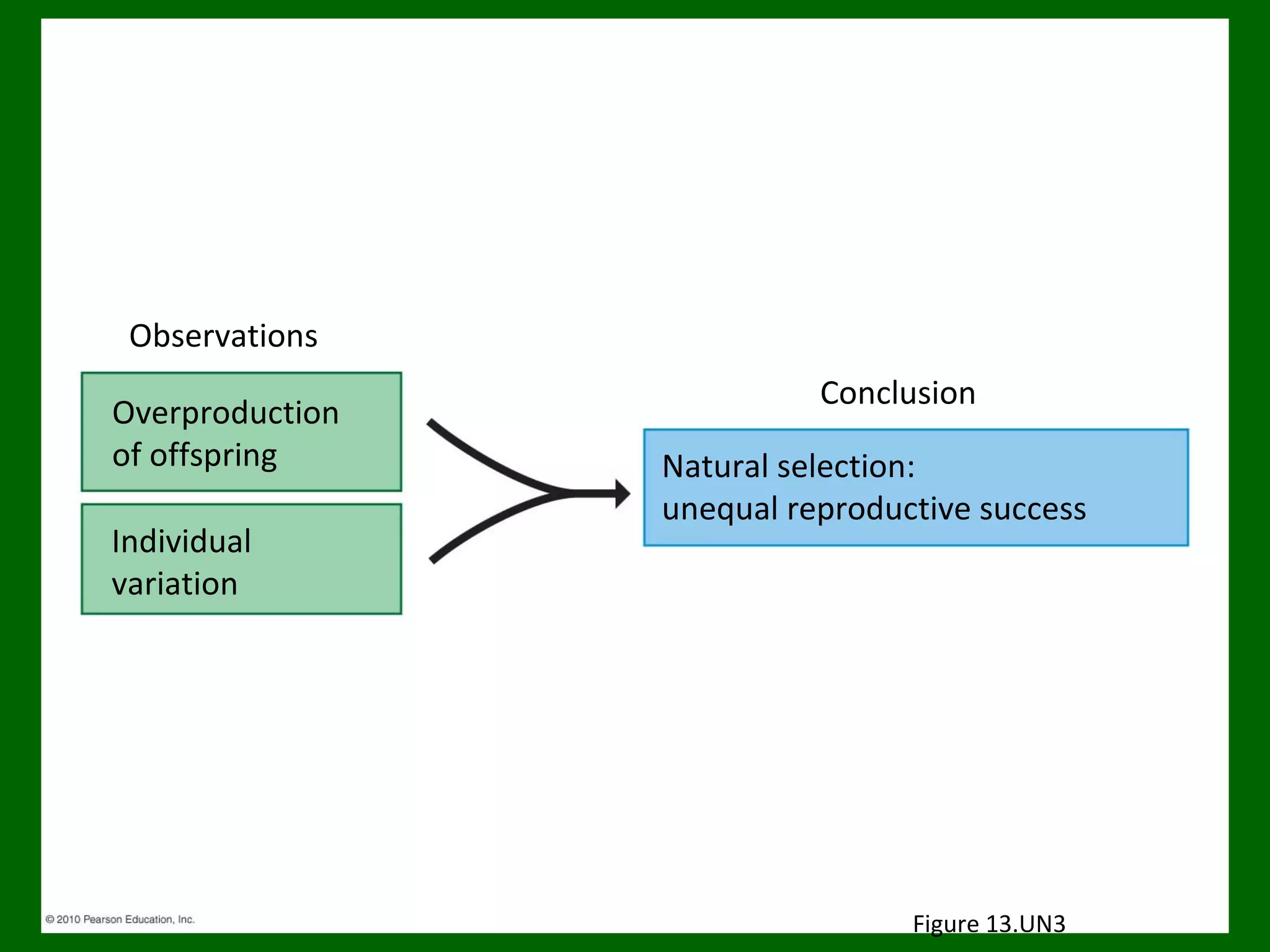 Observations

Overproduction of offspring

Individual variation

Conclusion

Natural selection:
unequal reproductive success

© 2010 Pearson Education, Inc.

Figure 13.UN3